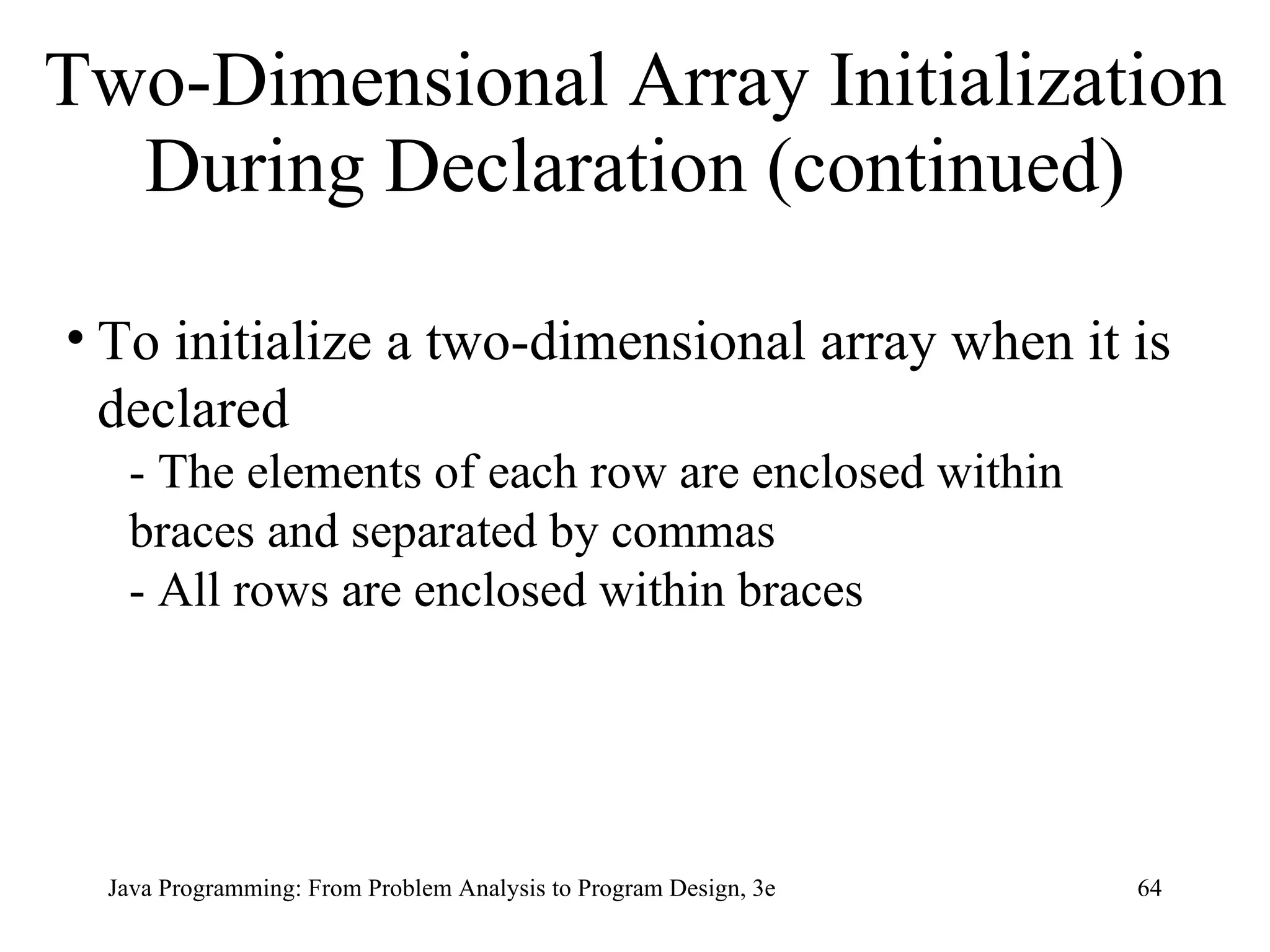 Two-Dimensional Array Initialization During Declaration (continued)

• To initialize a two-dimensional array when it is declared
- The elements of each row are enclosed within braces and separated by commas
- All rows are enclosed within braces

Java Programming: From Problem Analysis to Program Design, 3e 64